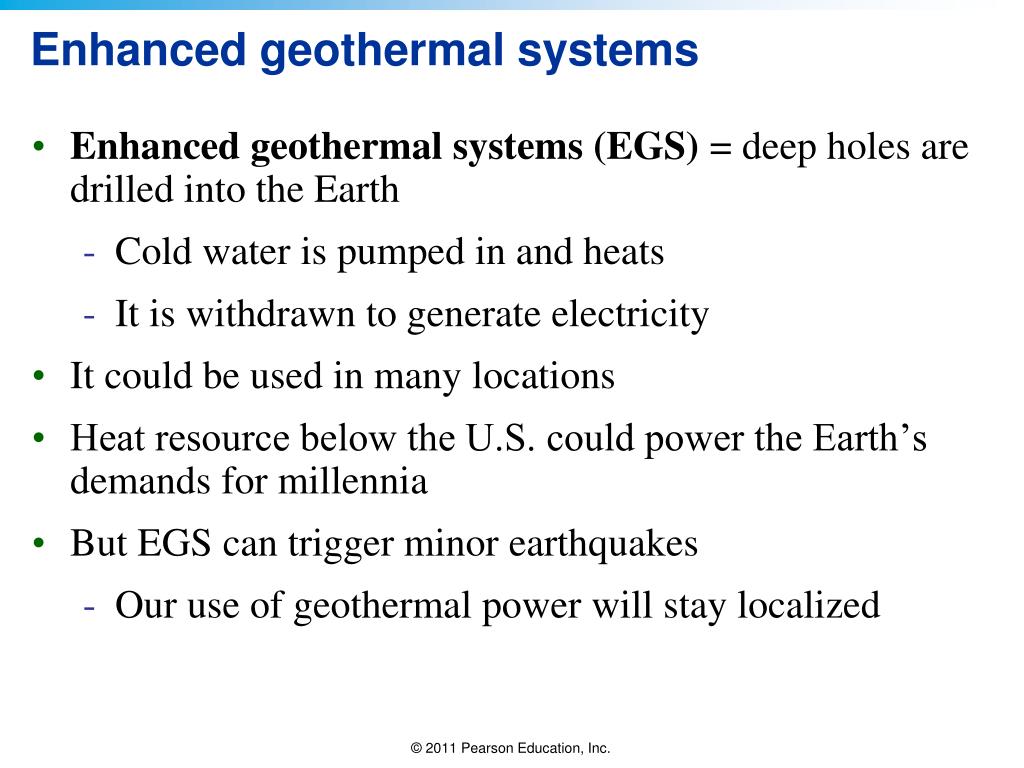 Enhanced geothermal systems

• Enhanced geothermal systems (EGS) = deep holes are drilled into the Earth
- Cold water is pumped in and heats
- It is withdrawn to generate electricity
• It could be used in many locations
• Heat resource below the U.S. could power the Earth's demands for millennia
• But EGS can trigger minor earthquakes
- Our use of geothermal power will stay localized

© 2011 Pearson Education, Inc.